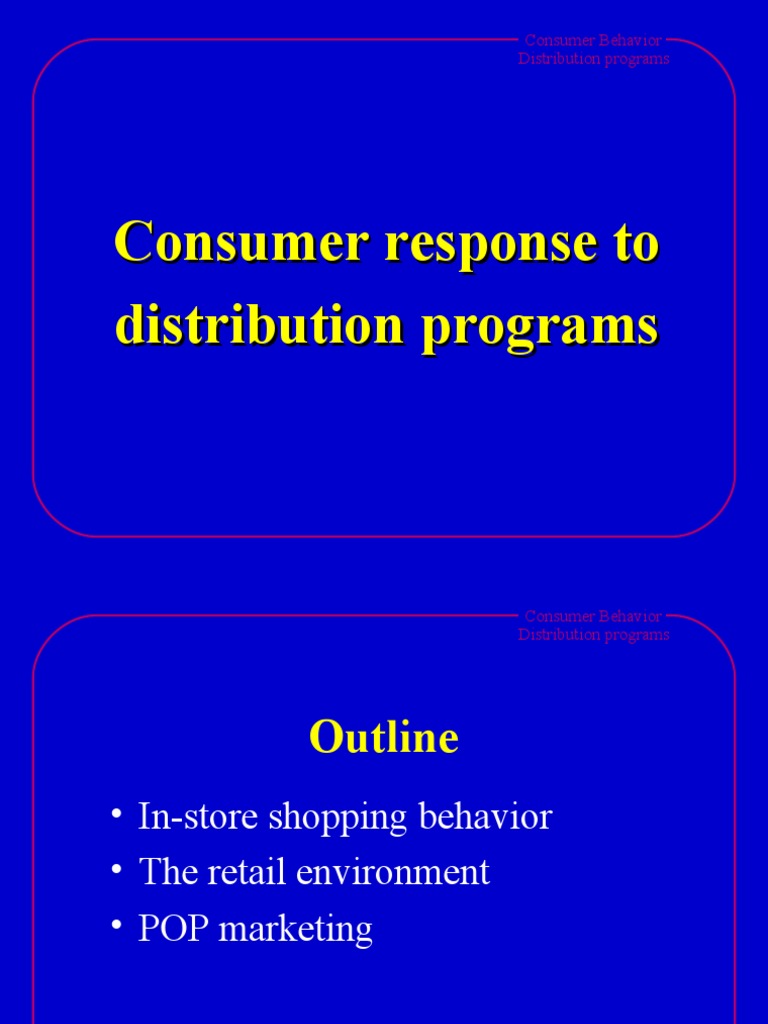 Consumer Behavior
Distribution programs

Consumer response to distribution programs

Consumer Behavior
Distribution programs

Outline

• In-store shopping behavior
• The retail environment
• POP marketing